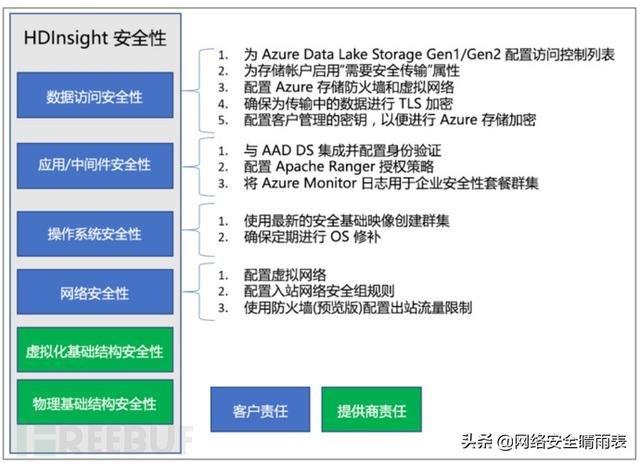 HDInsight 安全性

数据访问安全性

1. 为 Azure Data Lake Storage Gen1/Gen2 配置访问控制列表
2. 为存储帐户启用"需要安全传输"属性
3. 配置 Azure 存储防火墙和虚拟网络
4. 确保为传输中的数据进行 TLS 加密
5. 配置客户管理的密钥，以便进行 Azure 存储加密

应用/中间件安全性

1. 与 AAD DS 集成并配置身份验证
2. 配置 Apache Ranger 授权策略
3. 将 Azure Monitor 日志用于企业安全性套餐群集

操作系统安全性

1. 使用最新的安全基础映像创建群集
2. 确保定期进行 OS 修补

网络安全性

1. 配置虚拟网络
2. 配置入站网络安全组规则
3. 使用防火墙(预览版)配置出站流量限制

虚拟化基础结构安全性

物理基础结构安全性

客户责任

提供商责任

FREEBUF

头条 @网络安全晴雨表